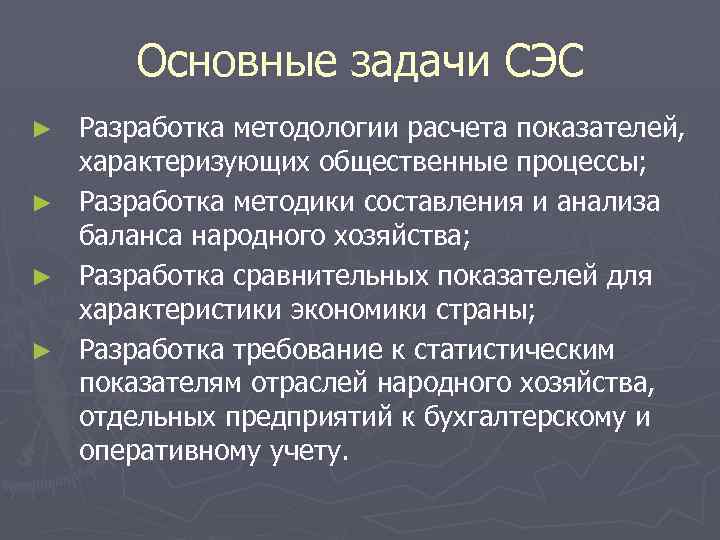 Основные задачи СЭС

► Разработка методологии расчета показателей, характеризующих общественные процессы;
► Разработка методики составления и анализа баланса народного хозяйства;
► Разработка сравнительных показателей для характеристики экономики страны;
► Разработка требование к статистическим показателям отраслей народного хозяйства, отдельных предприятий к бухгалтерскому и оперативному учету.